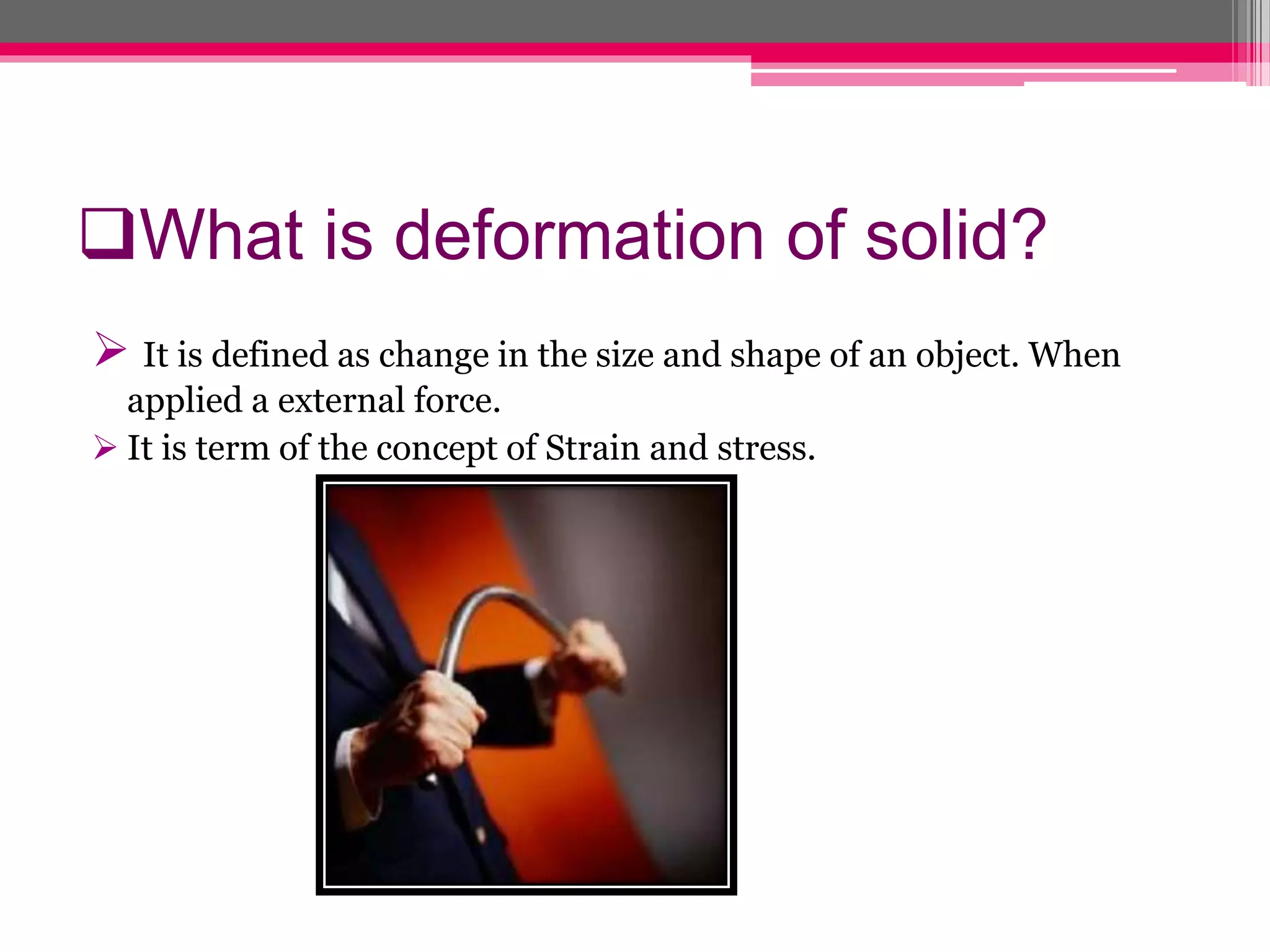 ❑What is deformation of solid?

➢ It is defined as change in the size and shape of an object. When applied a external force.

➢ It is term of the concept of Strain and stress.